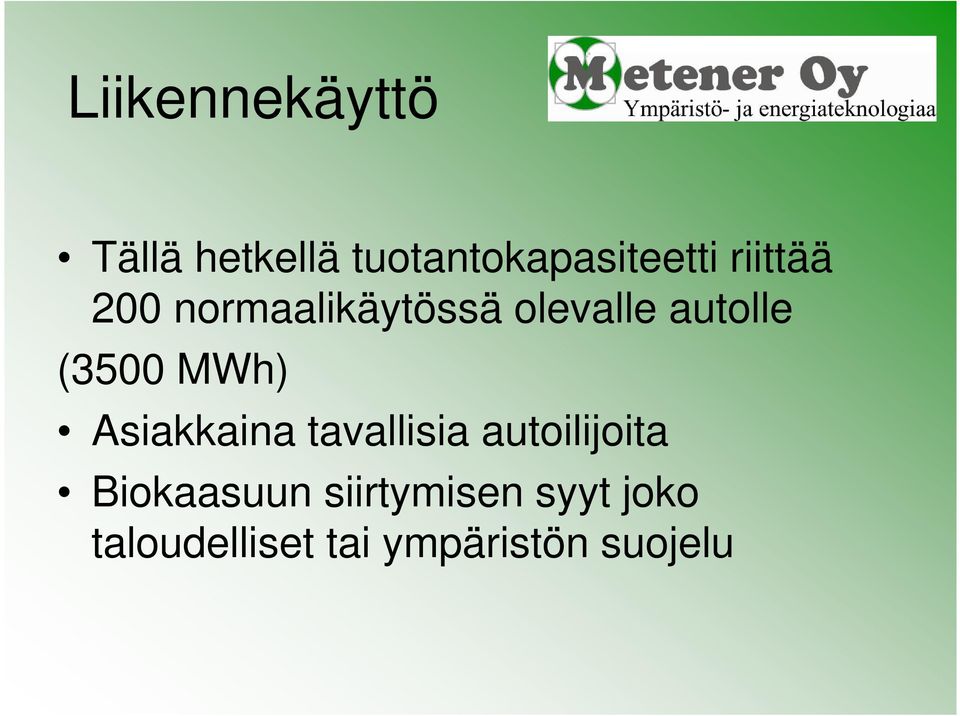 Liikennekäyttö

Metener Oy
Ympäristö- ja energiateknologiaa

• Tällä hetkellä tuotantokapasiteetti riittää 200 normaalikäytössä olevalle autolle
(3500 MWh)
• Asiakkaina tavallisia autoilijoita
• Biokaasuun siirtymisen syyt joko taloudelliset tai ympäristön suojelu